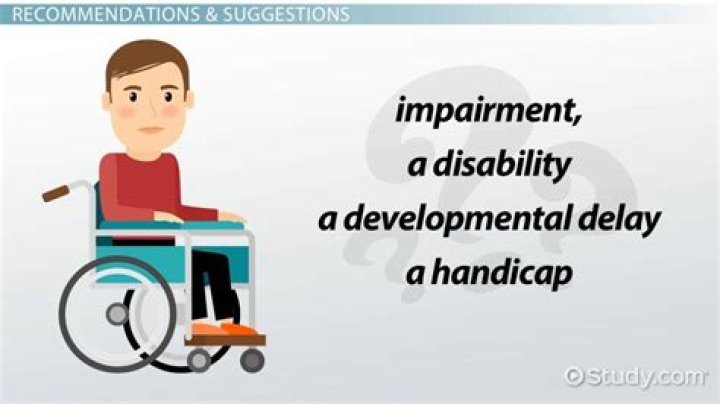 RECOMMENDATIONS & SUGGESTIONS

impairment,
a disability
a developmental delay
a handicap

Study.com